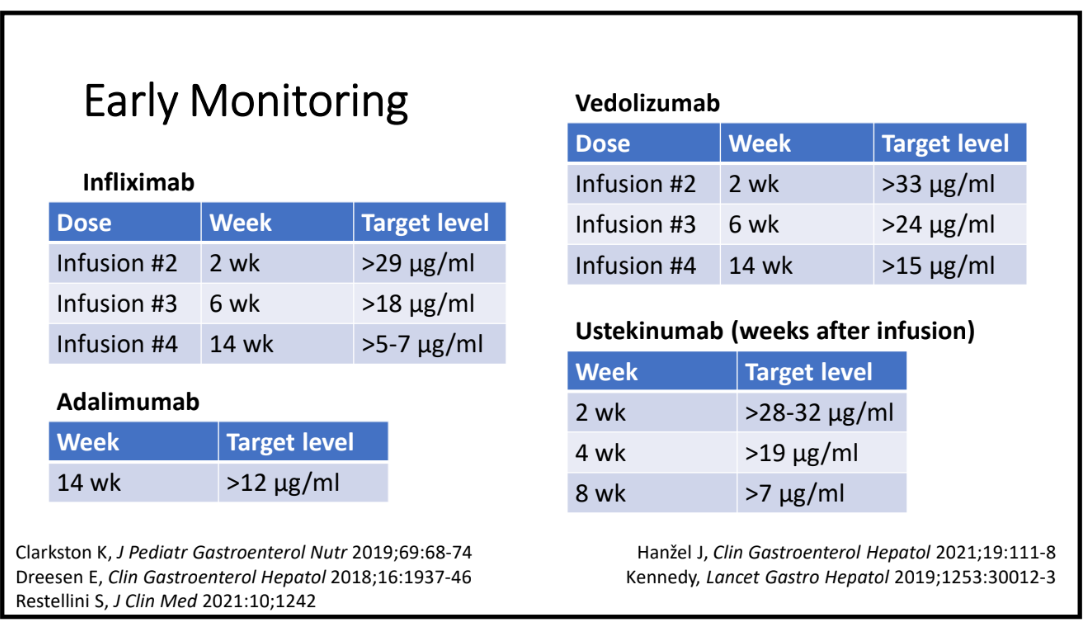 Early Monitoring

Infliximab

| Dose | Week | Target level |
|---|---|---|
| Infusion #2 | 2 wk | >29 µg/ml |
| Infusion #3 | 6 wk | >18 µg/ml |
| Infusion #4 | 14 wk | >5-7 µg/ml |

Adalimumab

| Week | Target level |
|---|---|
| 14 wk | >12 µg/ml |

Vedolizumab

| Dose | Week | Target level |
|---|---|---|
| Infusion #2 | 2 wk | >33 µg/ml |
| Infusion #3 | 6 wk | >24 µg/ml |
| Infusion #4 | 14 wk | >15 µg/ml |

Ustekinumab (weeks after infusion)

| Week | Target level |
|---|---|
| 2 wk | >28-32 µg/ml |
| 4 wk | >19 µg/ml |
| 8 wk | >7 µg/ml |

Clarkston K, J Pediatr Gastroenterol Nutr 2019;69:68-74
Dreesen E, Clin Gastroenterol Hepatol 2018;16:1937-46
Restellini S, J Clin Med 2021:10;1242

Hanžel J, Clin Gastroenterol Hepatol 2021;19:111-8
Kennedy, Lancet Gastro Hepatol 2019;1253:30012-3